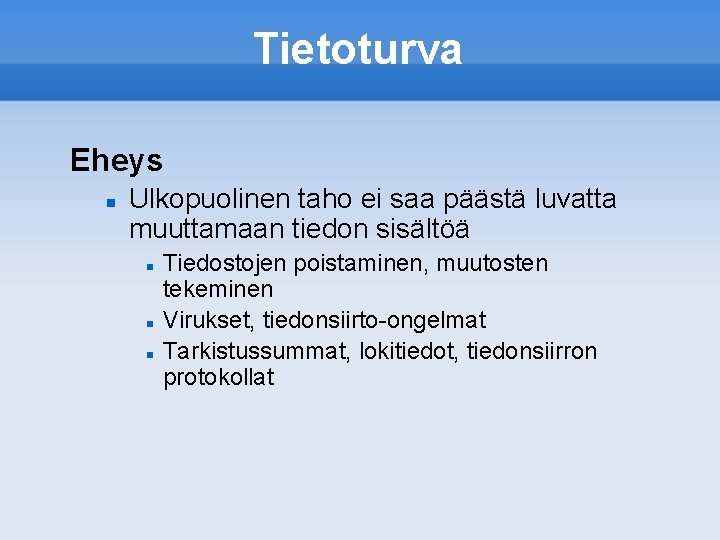 Tietoturva

Eheys

- Ulkopuolinen taho ei saa päästä luvatta muuttamaan tiedon sisältöä
  - Tiedostojen poistaminen, muutosten tekeminen
  - Virukset, tiedonsiirto-ongelmat
  - Tarkistussummat, lokitiedot, tiedonsiirron protokollat